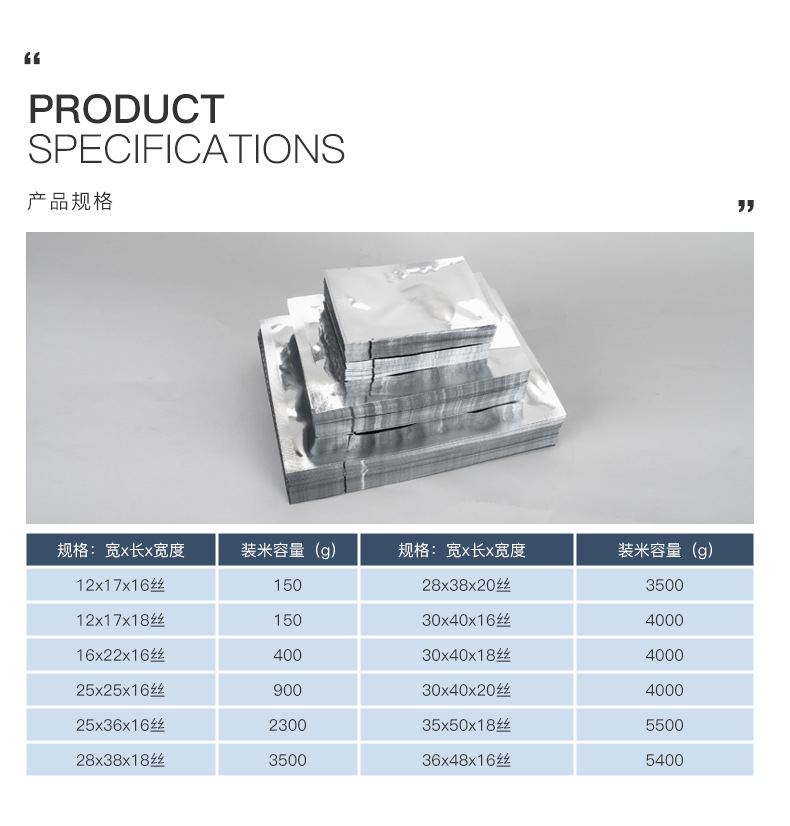 “

PRODUCT
SPECIFICATIONS

产品规格

”

| 规格：宽x长x宽度 | 装米容量（g） | 规格：宽x长x宽度 | 装米容量（g） |
|---|---|---|---|
| 12x17x16丝 | 150 | 28x38x20丝 | 3500 |
| 12x17x18丝 | 150 | 30x40x16丝 | 4000 |
| 16x22x16丝 | 400 | 30x40x18丝 | 4000 |
| 25x25x16丝 | 900 | 30x40x20丝 | 4000 |
| 25x36x16丝 | 2300 | 35x50x18丝 | 5500 |
| 28x38x18丝 | 3500 | 36x48x16丝 | 5400 |